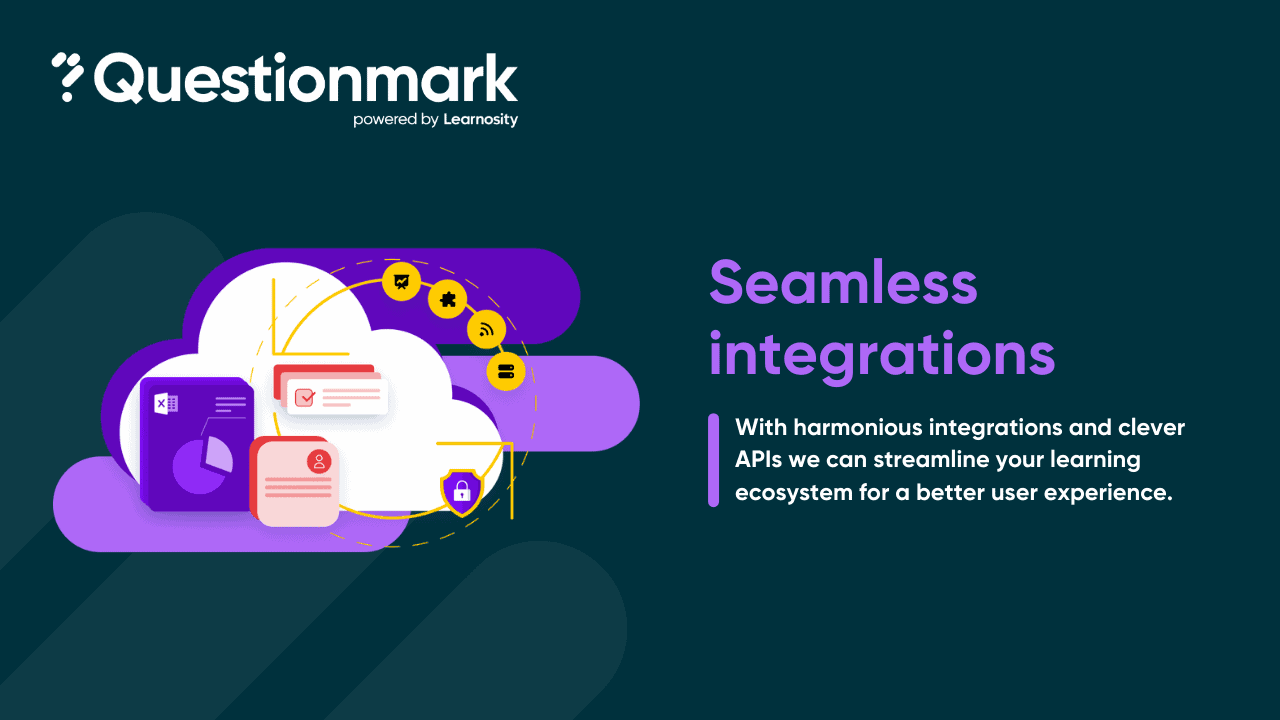 Questionmark
powered by Learnosity

Seamless integrations

With harmonious integrations and clever APIs we can streamline your learning ecosystem for a better user experience.